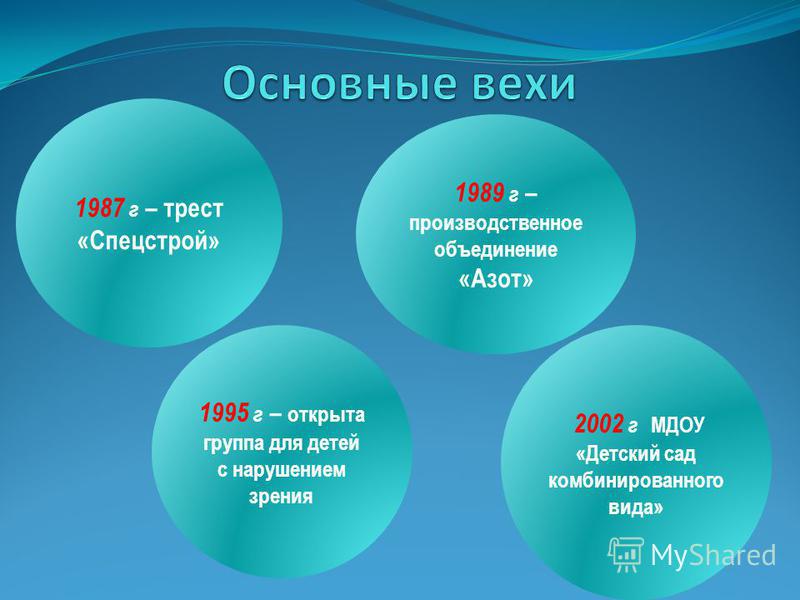 Основные вехи

1987 г – трест «Спецстрой»

1989 г – производственное объединение «Азот»

1995 г – открыта группа для детей с нарушением зрения

2002 г МДОУ «Детский сад комбинированного вида»

MyShared